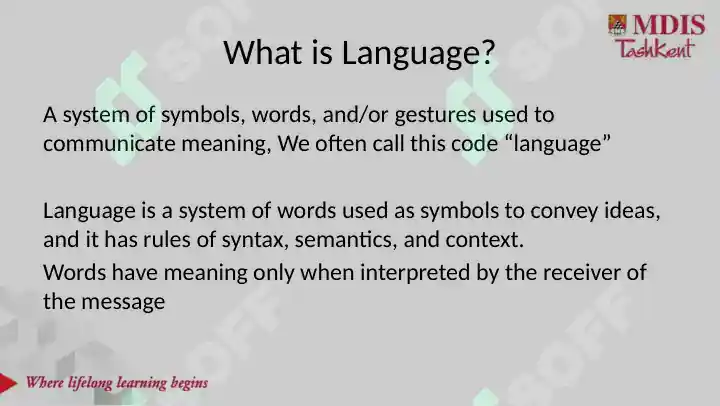 MDIS
Tashkent

What is Language?

A system of symbols, words, and/or gestures used to communicate meaning, We often call this code “language”

Language is a system of words used as symbols to convey ideas, and it has rules of syntax, semantics, and context.

Words have meaning only when interpreted by the receiver of the message

Where lifelong learning begins